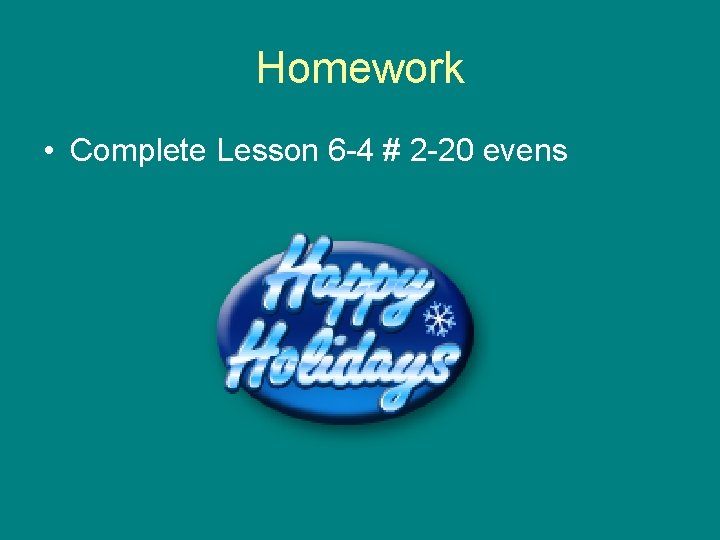 Homework

• Complete Lesson 6-4 # 2-20 evens

Happy Holidays